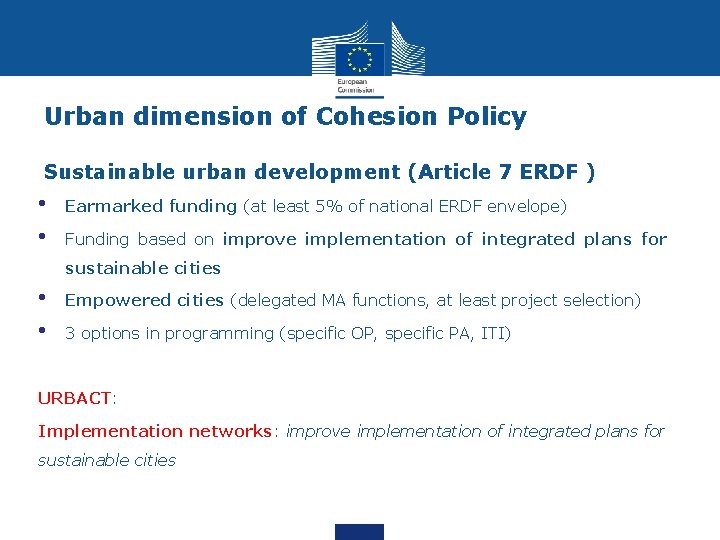 European Commission

Urban dimension of Cohesion Policy

Sustainable urban development (Article 7 ERDF )

• Earmarked funding (at least 5% of national ERDF envelope)

• Funding based on improve implementation of integrated plans for sustainable cities

• Empowered cities (delegated MA functions, at least project selection)

• 3 options in programming (specific OP, specific PA, ITI)

URBACT:

Implementation networks: improve implementation of integrated plans for sustainable cities